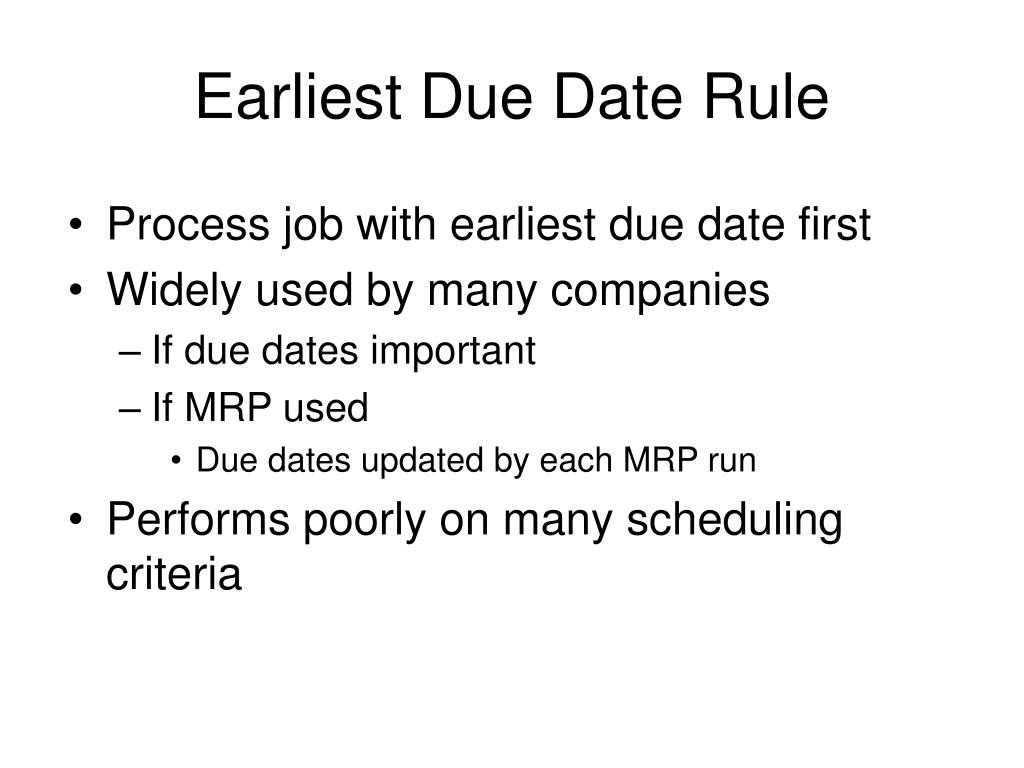 Earliest Due Date Rule

• Process job with earliest due date first
• Widely used by many companies
– If due dates important
– If MRP used
• Due dates updated by each MRP run
• Performs poorly on many scheduling criteria